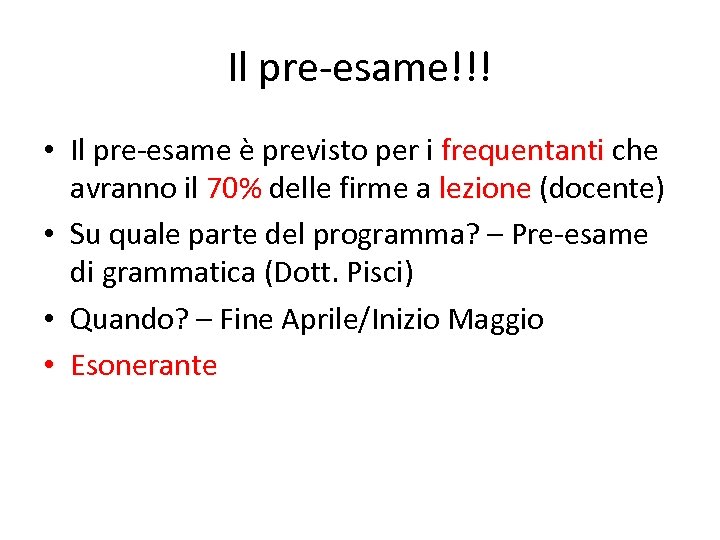 Il pre-esame!!!

• Il pre-esame è previsto per i frequentanti che avranno il 70% delle firme a lezione (docente)
• Su quale parte del programma? – Pre-esame di grammatica (Dott. Pisci)
• Quando? – Fine Aprile/Inizio Maggio
• Esonerante